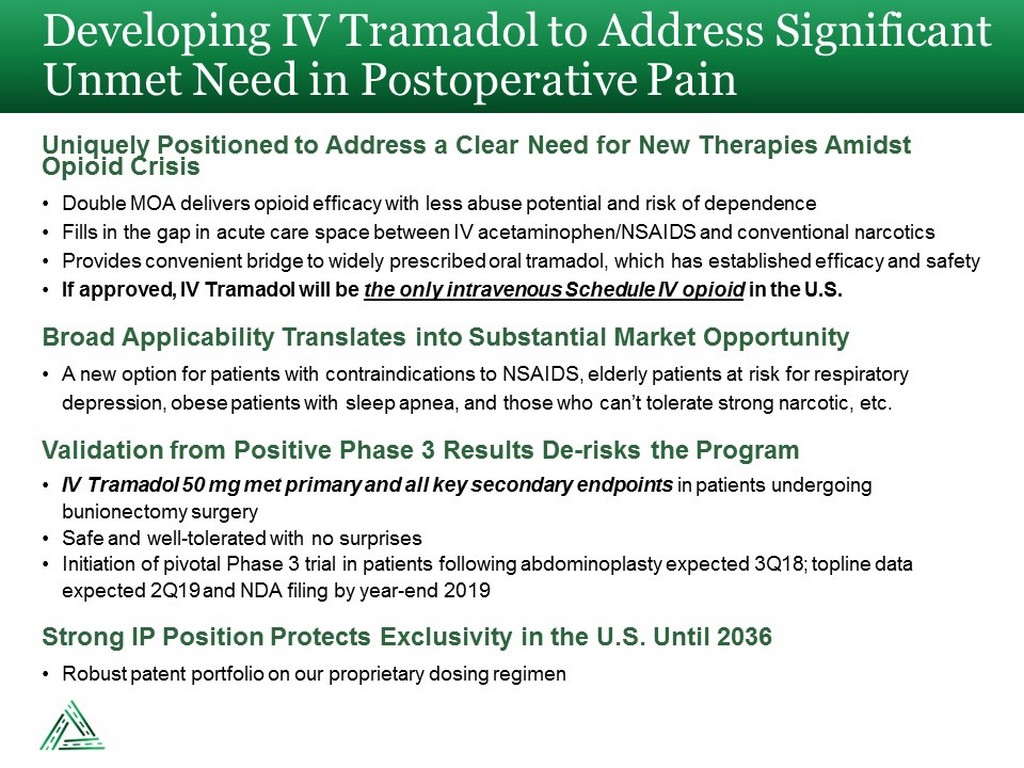 Developing IV Tramadol to Address Significant Unmet Need in Postoperative Pain

Uniquely Positioned to Address a Clear Need for New Therapies Amidst Opioid Crisis

• Double MOA delivers opioid efficacy with less abuse potential and risk of dependence
• Fills in the gap in acute care space between IV acetaminophen/NSAIDS and conventional narcotics
• Provides convenient bridge to widely prescribed oral tramadol, which has established efficacy and safety
• If approved, IV Tramadol will be the only intravenous Schedule IV opioid in the U.S.

Broad Applicability Translates into Substantial Market Opportunity

• A new option for patients with contraindications to NSAIDS, elderly patients at risk for respiratory depression, obese patients with sleep apnea, and those who can't tolerate strong narcotic, etc.

Validation from Positive Phase 3 Results De-risks the Program

• IV Tramadol 50 mg met primary and all key secondary endpoints in patients undergoing bunionectomy surgery
• Safe and well-tolerated with no surprises
• Initiation of pivotal Phase 3 trial in patients following abdominoplasty expected 3Q18; topline data expected 2Q19 and NDA filing by year-end 2019

Strong IP Position Protects Exclusivity in the U.S. Until 2036

• Robust patent portfolio on our proprietary dosing regimen